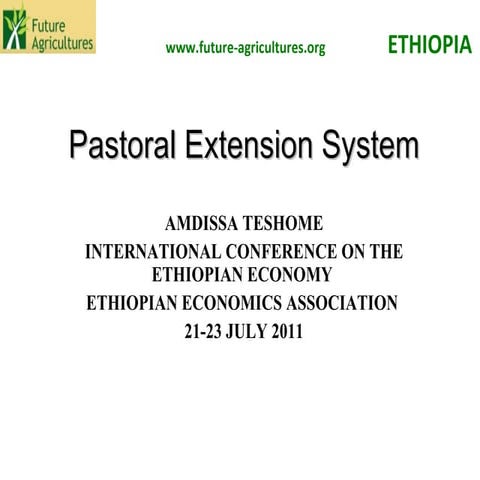 Future Agricultures

www.future-agricultures.org

ETHIOPIA

Pastoral Extension System

AMDISSA TESHOME

INTERNATIONAL CONFERENCE ON THE ETHIOPIAN ECONOMY

ETHIOPIAN ECONOMICS ASSOCIATION

21-23 JULY 2011